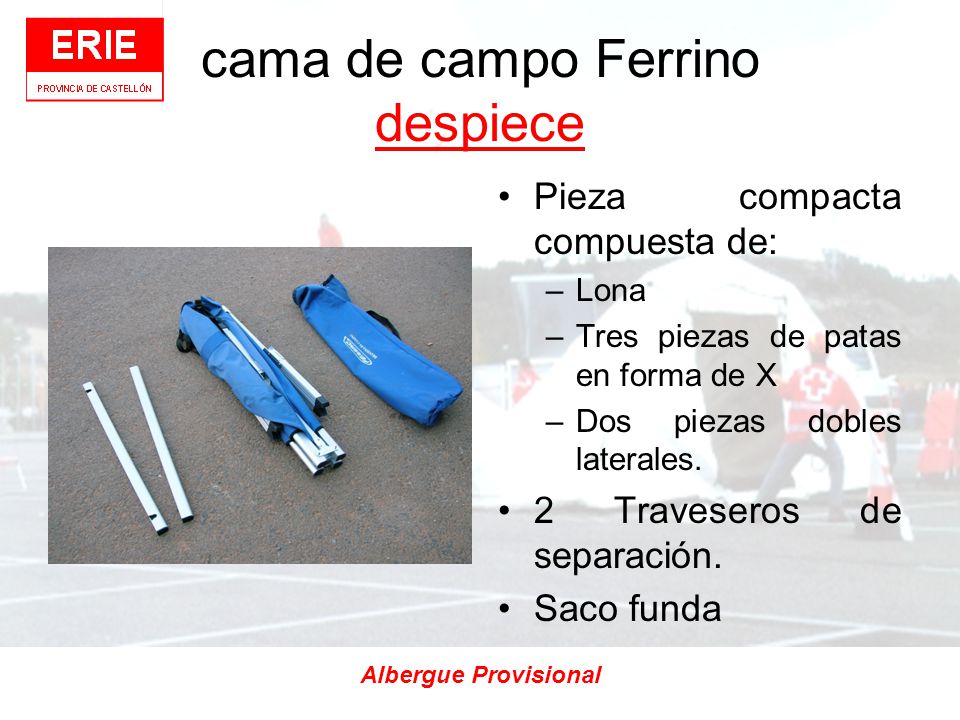 ERIE
PROVINCIA DE CASTELLÓN

cama de campo Ferrino
despiece

• Pieza compacta compuesta de:
– Lona
– Tres piezas de patas en forma de X
– Dos piezas dobles laterales.
• 2 Traveseros de separación.
• Saco funda

Albergue Provisional